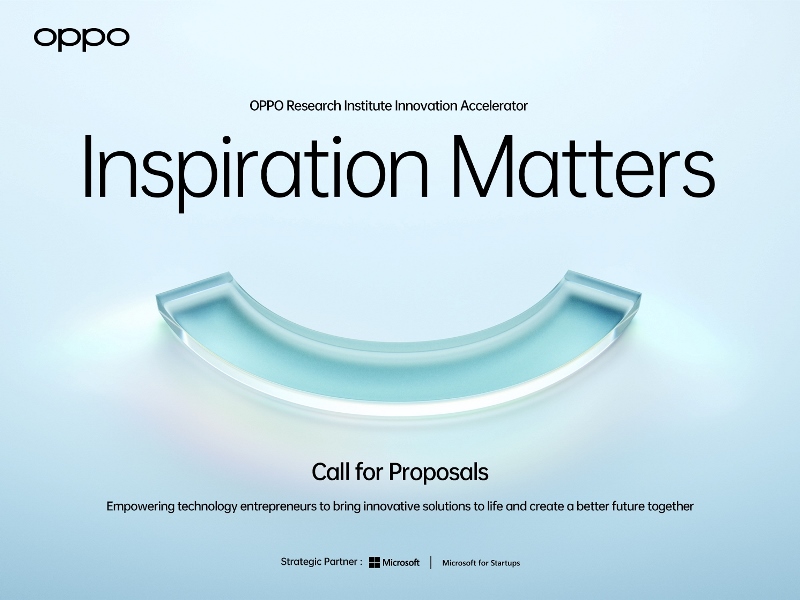 oppo

OPPO Research Institute Innovation Accelerator

Inspiration Matters

Call for Proposals

Empowering technology entrepreneurs to bring innovative solutions to life and create a better future together

Strategic Partner : Microsoft | Microsoft for Startups